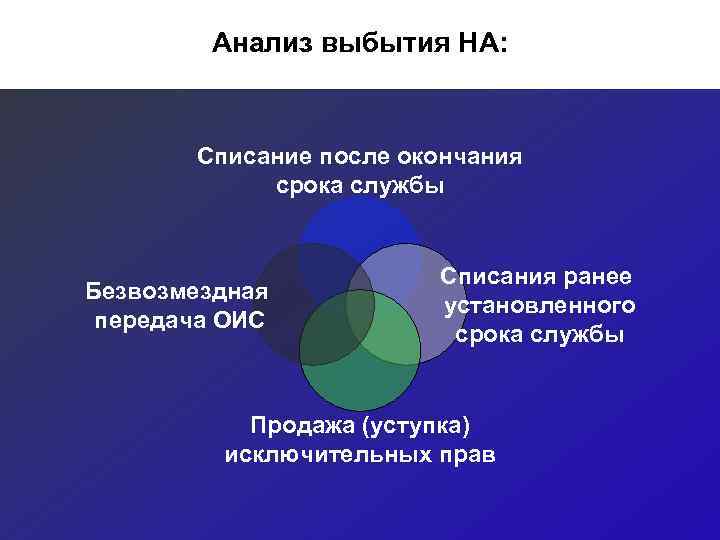 Анализ выбытия НА:

Списание после окончания срока службы

Безвозмездная передача ОИС

Списания ранее установленного срока службы

Продажа (уступка) исключительных прав